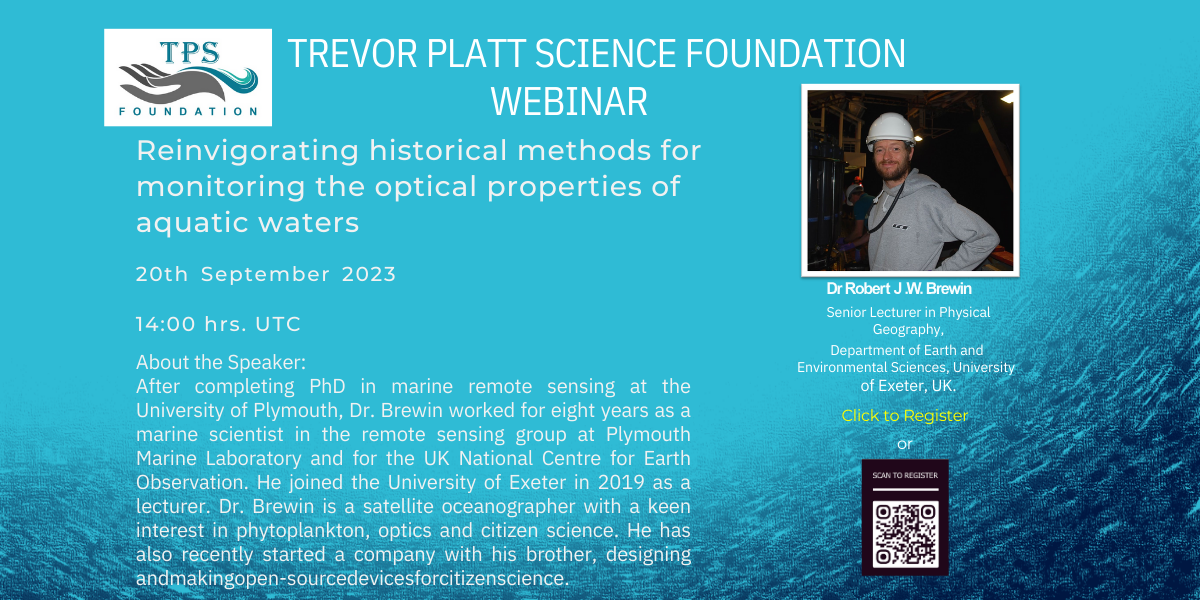 TPS
FOUNDATION

TREVOR PLATT SCIENCE FOUNDATION WEBINAR

Reinvigorating historical methods for monitoring the optical properties of aquatic waters

20th September 2023

14:00 hrs. UTC

About the Speaker:
After completing PhD in marine remote sensing at the University of Plymouth, Dr. Brewin worked for eight years as a marine scientist in the remote sensing group at Plymouth Marine Laboratory and for the UK National Centre for Earth Observation. He joined the University of Exeter in 2019 as a lecturer. Dr. Brewin is a satellite oceanographer with a keen interest in phytoplankton, optics and citizen science. He has also recently started a company with his brother, designing andmakingopen-sourcedevicesforcitizenscience.

Dr Robert J .W. Brewin
Senior Lecturer in Physical Geography,
Department of Earth and Environmental Sciences, University of Exeter, UK.

Click to Register
or

SCAN TO REGISTER